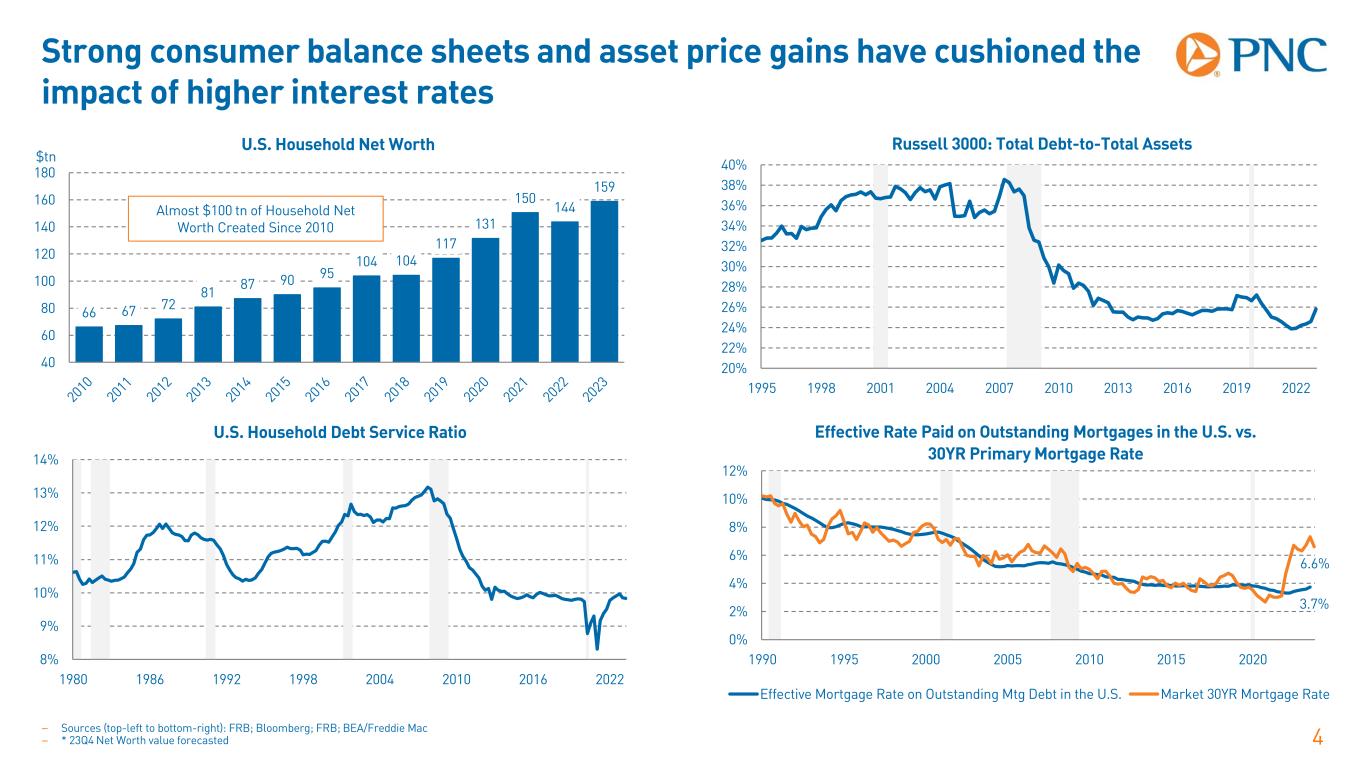 Strong consumer balance sheets and asset price gains have cushioned the impact of higher interest rates

PNC

U.S. Household Net Worth

$tn

180
160
140
120
100
80
60
40

Almost $100 tn of Household Net Worth Created Since 2010

66 67 72 81 87 90 95 104 104 117 131 150 144 159

2010 2011 2012 2013 2014 2015 2016 2017 2018 2019 2020 2021 2022 2023

Russell 3000: Total Debt-to-Total Assets

40%
38%
36%
34%
32%
30%
28%
26%
24%
22%
20%

1995 1998 2001 2004 2007 2010 2013 2016 2019 2022

U.S. Household Debt Service Ratio

14%
13%
12%
11%
10%
9%
8%

1980 1986 1992 1998 2004 2010 2016 2022

Effective Rate Paid on Outstanding Mortgages in the U.S. vs. 30YR Primary Mortgage Rate

12%
10%
8%
6%
4%
2%
0%

6.6%
3.7%

1990 1995 2000 2005 2010 2015 2020

Effective Mortgage Rate on Outstanding Mtg Debt in the U.S. Market 30YR Mortgage Rate

– Sources (top-left to bottom-right): FRB; Bloomberg; FRB; BEA/Freddie Mac
– * 23Q4 Net Worth value forecasted

4